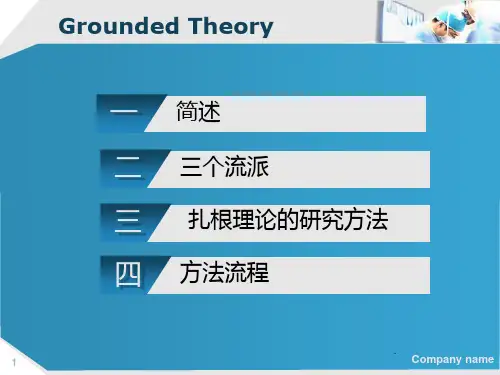 Grounded Theory

一 简述

二 三个流派

三 扎根理论的研究方法

四 方法流程

1

Company name